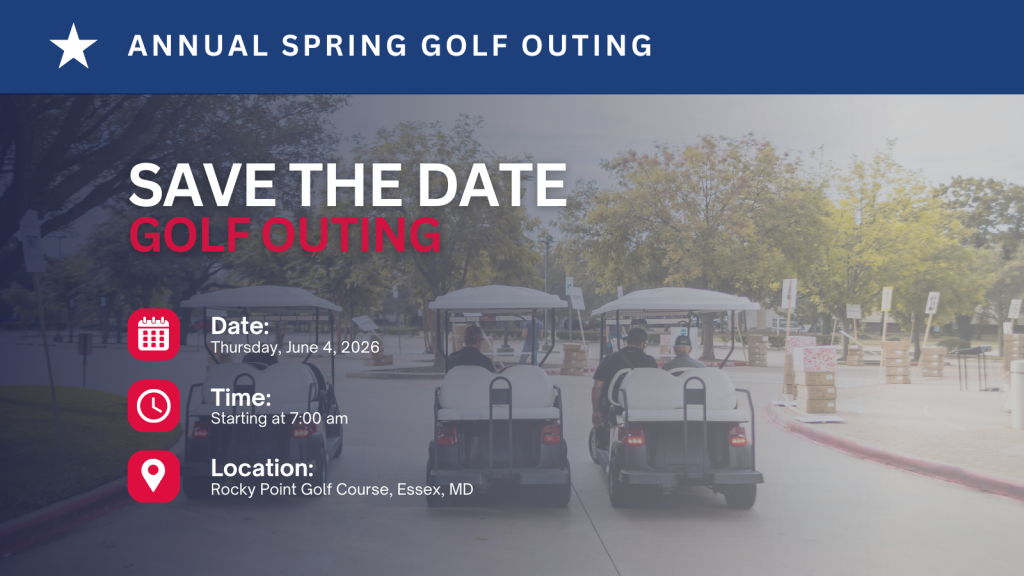 ANNUAL SPRING GOLF OUTING

SAVE THE DATE
GOLF OUTING

Date:
Thursday, June 4, 2026

Time:
Starting at 7:00 am

Location:
Rocky Point Golf Course, Essex, MD